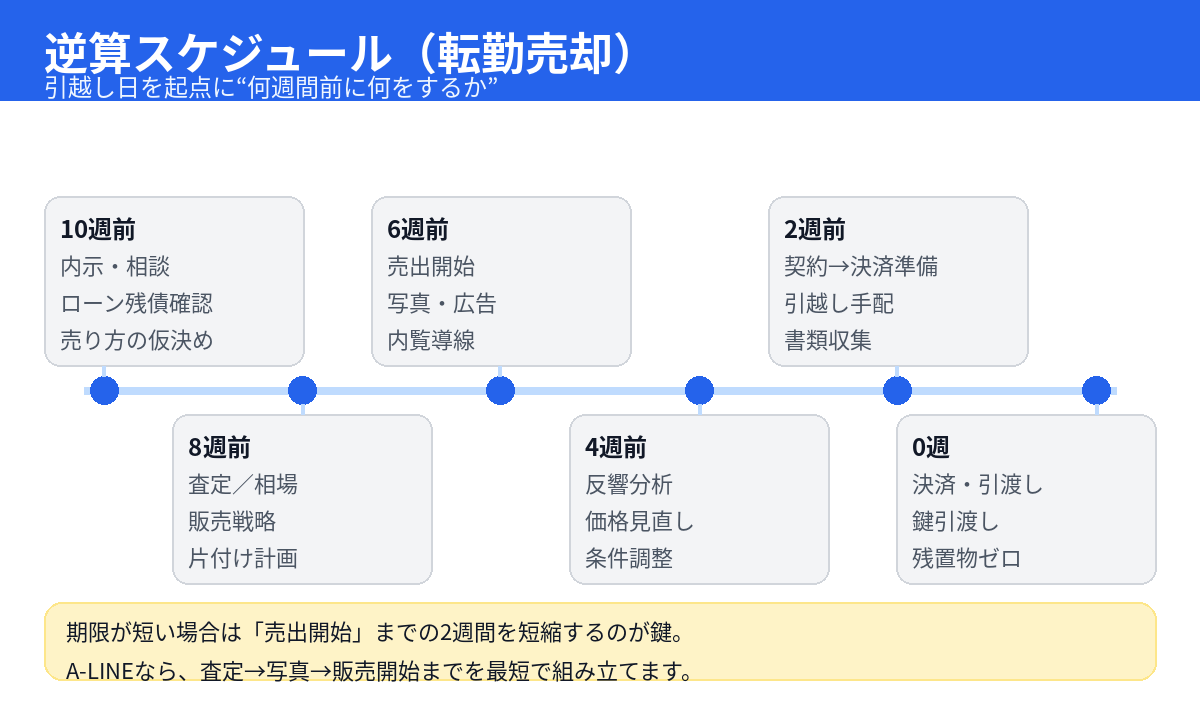 逆算スケジュール（転勤売却）
引越し日を起点に“何週間前に何をするか”

10週前
内示・相談
ローン残債確認
売り方の仮決め

8週前
査定／相場
販売戦略
片付け計画

6週前
売出開始
写真・広告
内覧導線

4週前
反響分析
価格見直し
条件調整

2週前
契約→決済準備
引越し手配
書類収集

0週
決済・引渡し
鍵引渡し
残置物ゼロ

期限が短い場合は「売出開始」までの2週間を短縮するのが鍵。
A-LINEなら、査定→写真→販売開始までを最短で組み立てます。